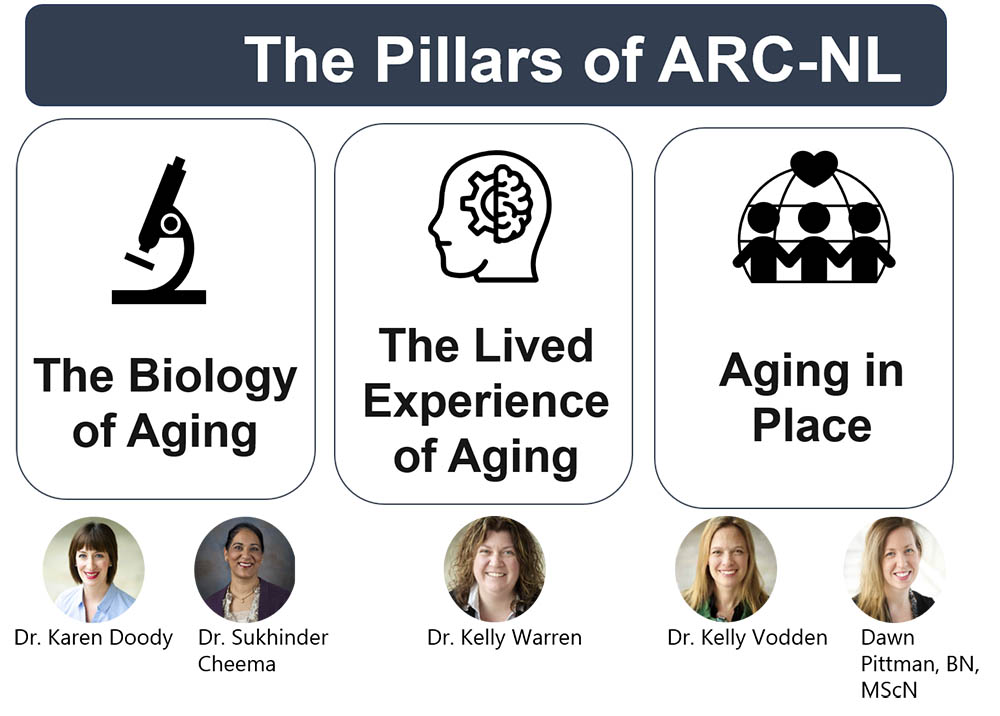 The Pillars of ARC-NL

The Biology of Aging

The Lived Experience of Aging

Aging in Place

Dr. Karen Doody

Dr. Sukhinder Cheema

Dr. Kelly Warren

Dr. Kelly Vodden

Dawn Pittman, BN, MScN